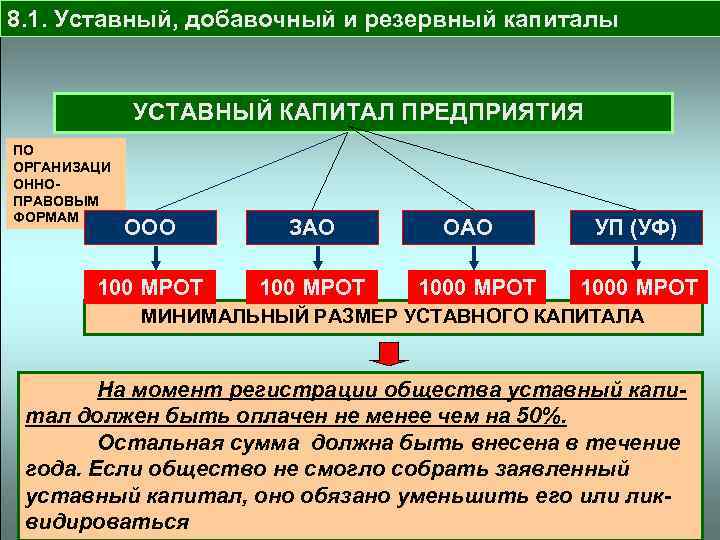 8.1. Уставный, добавочный и резервный капиталы

УСТАВНЫЙ КАПИТАЛ ПРЕДПРИЯТИЯ

ПО ОРГАНИЗАЦИОННО-ПРАВОВЫМ ФОРМАМ

ООО

ЗАО

ОАО

УП (УФ)

100 МРОТ

100 МРОТ

1000 МРОТ

1000 МРОТ

МИНИМАЛЬНЫЙ РАЗМЕР УСТАВНОГО КАПИТАЛА

На момент регистрации общества уставный капитал должен быть оплачен не менее чем на 50%.

Остальная сумма должна быть внесена в течение года. Если общество не смогло собрать заявленный уставный капитал, оно обязано уменьшить его или ликвидироваться